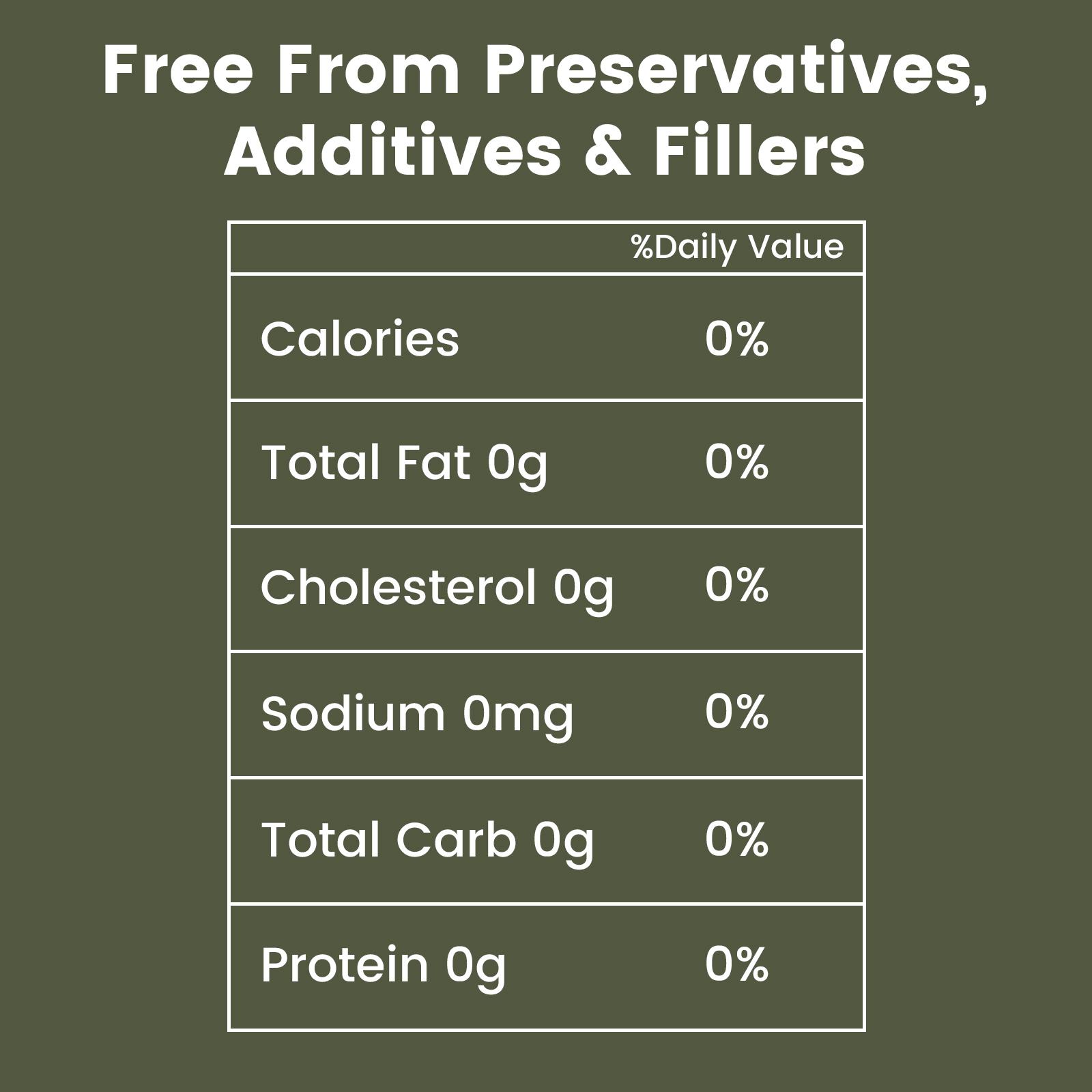 Free From Preservatives, Additives & Fillers

| | %Daily Value |
|---|---|
| Calories | 0% |
| Total Fat 0g | 0% |
| Cholesterol 0g | 0% |
| Sodium 0mg | 0% |
| Total Carb 0g | 0% |
| Protein 0g | 0% |